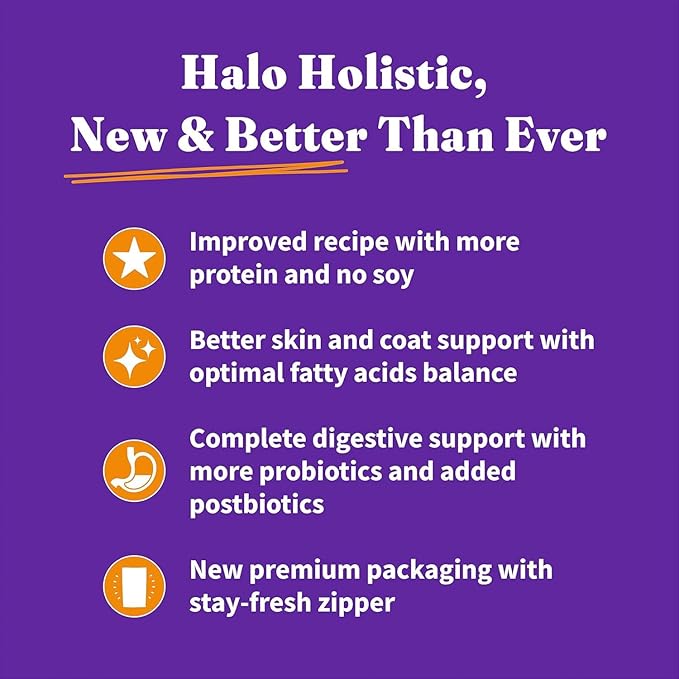 Halo Holistic,
New & Better Than Ever

Improved recipe with more protein and no soy

Better skin and coat support with optimal fatty acids balance

Complete digestive support with more probiotics and added postbiotics

New premium packaging with stay-fresh zipper